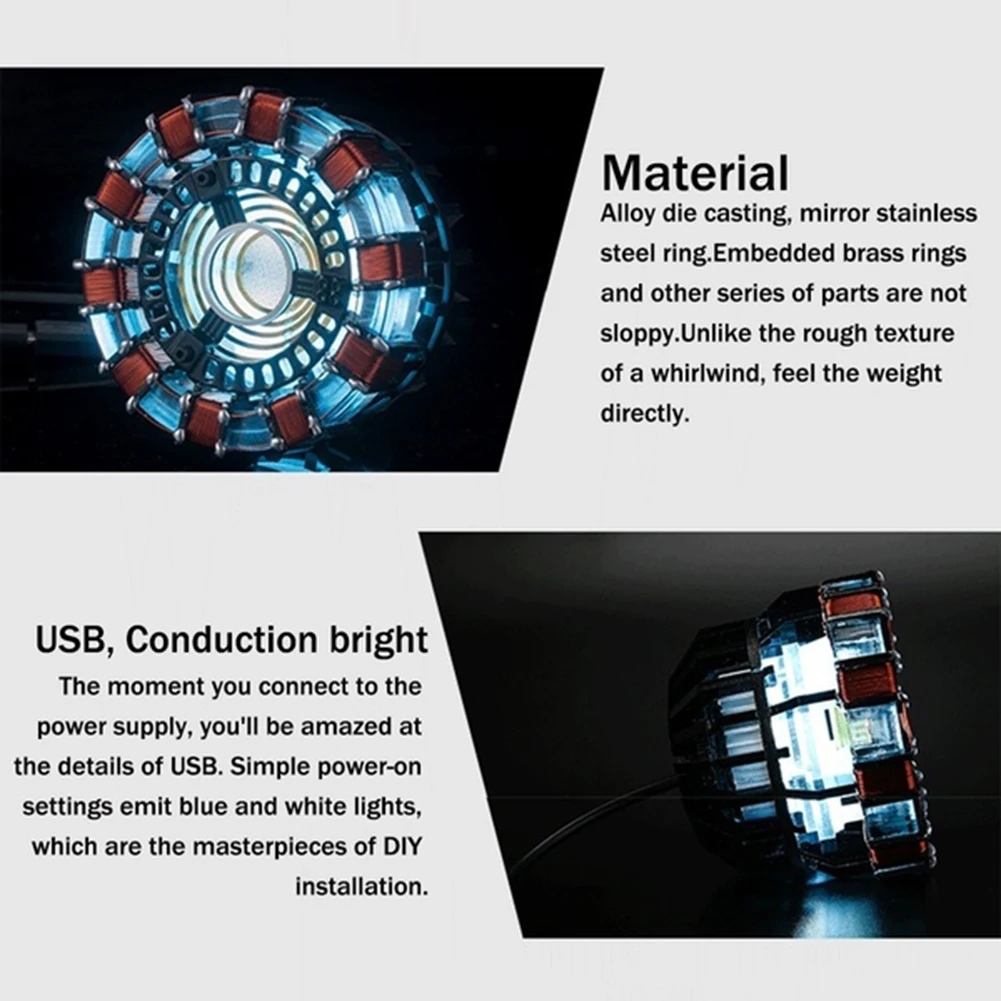 Material

Alloy die casting, mirror stainless steel ring.Embedded brass rings and other series of parts are not sloppy.Unlike the rough texture of a whirlwind, feel the weight directly.

USB, Conduction bright

The moment you connect to the power supply, you'll be amazed at the details of USB. Simple power-on settings emit blue and white lights, which are the masterpieces of DIY installation.